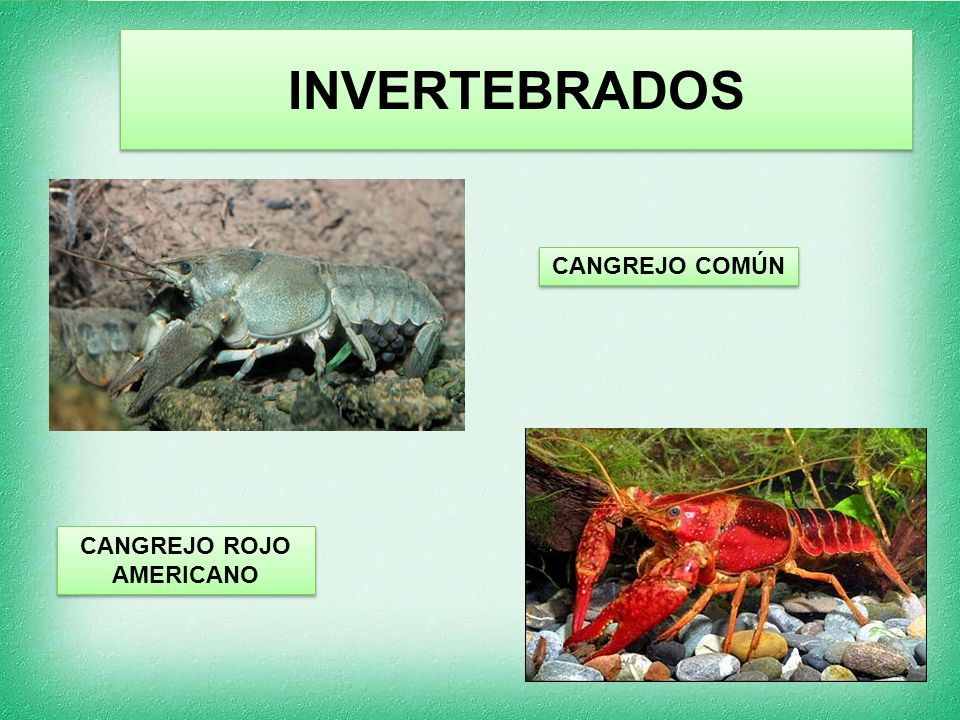 INVERTEBRADOS

CANGREJO COMÚN

CANGREJO ROJO AMERICANO